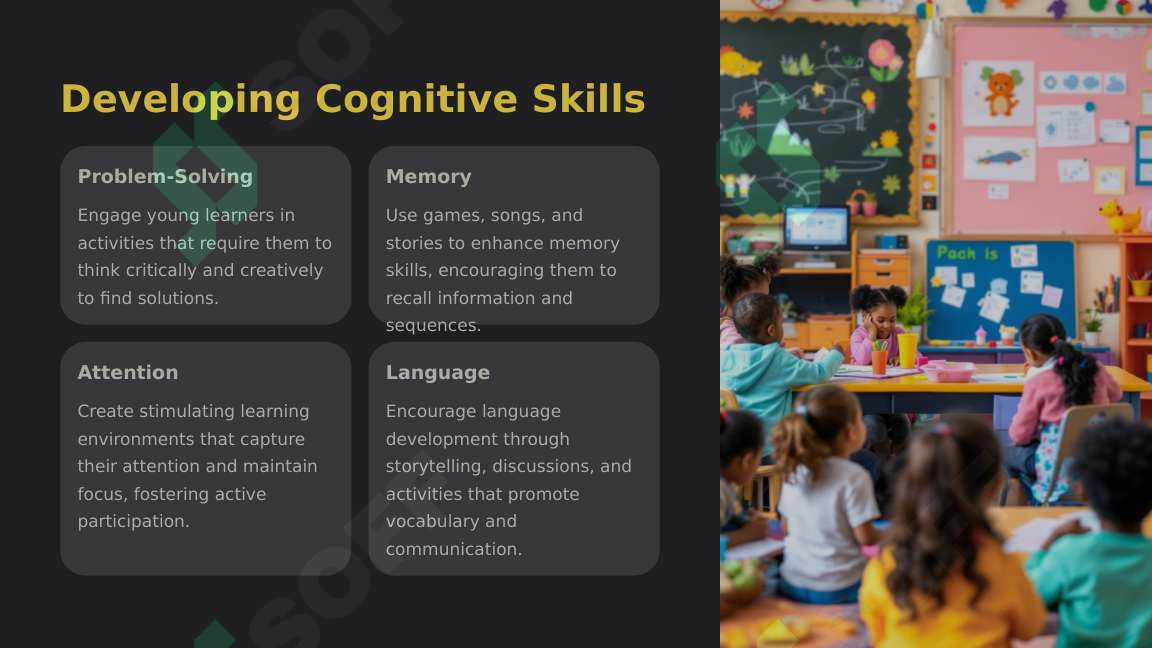 Developing Cognitive Skills

Problem-Solving

Engage young learners in activities that require them to think critically and creatively to find solutions.

Memory

Use games, songs, and stories to enhance memory skills, encouraging them to recall information and sequences.

Attention

Create stimulating learning environments that capture their attention and maintain focus, fostering active participation.

Language

Encourage language development through storytelling, discussions, and activities that promote vocabulary and communication.

Pack is